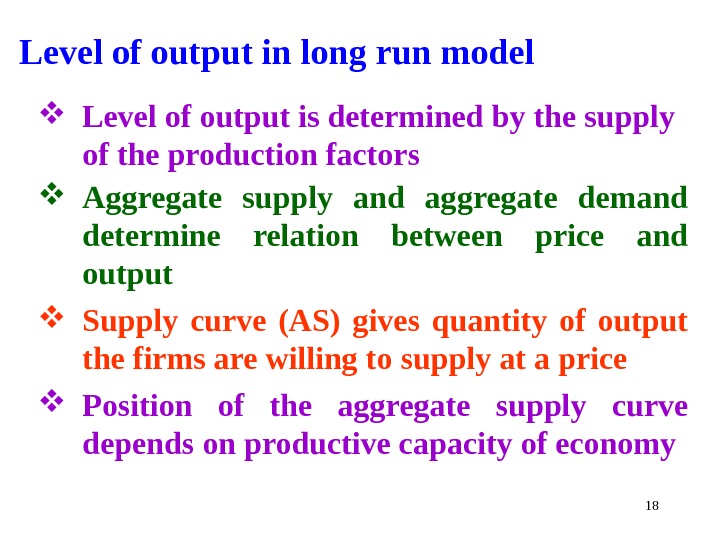 Level of output in long run model

❖ Level of output is determined by the supply of the production factors

❖ Aggregate supply and aggregate demand determine relation between price and output

❖ Supply curve (AS) gives quantity of output the firms are willing to supply at a price

❖ Position of the aggregate supply curve depends on productive capacity of economy

18